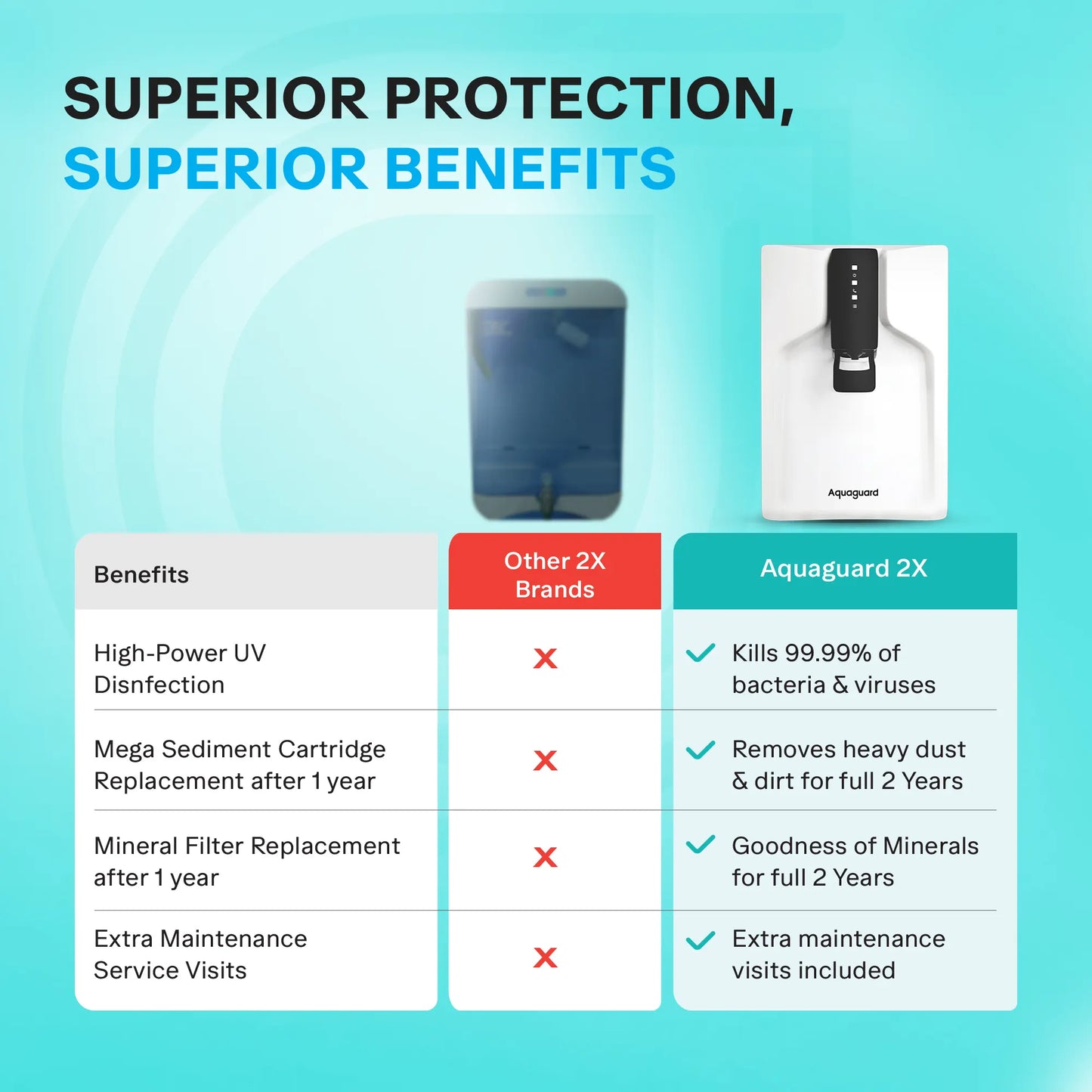 SUPERIOR PROTECTION,
SUPERIOR BENEFITS

Aquaguard

| Benefits | Other 2X Brands | Aquaguard 2X |
|---|---|---|
| High-Power UV Disnfection | ✗ | ✓ Kills 99.99% of bacteria & viruses |
| Mega Sediment Cartridge Replacement after 1 year | ✗ | ✓ Removes heavy dust & dirt for full 2 Years |
| Mineral Filter Replacement after 1 year | ✗ | ✓ Goodness of Minerals for full 2 Years |
| Extra Maintenance Service Visits | ✗ | ✓ Extra maintenance visits included |